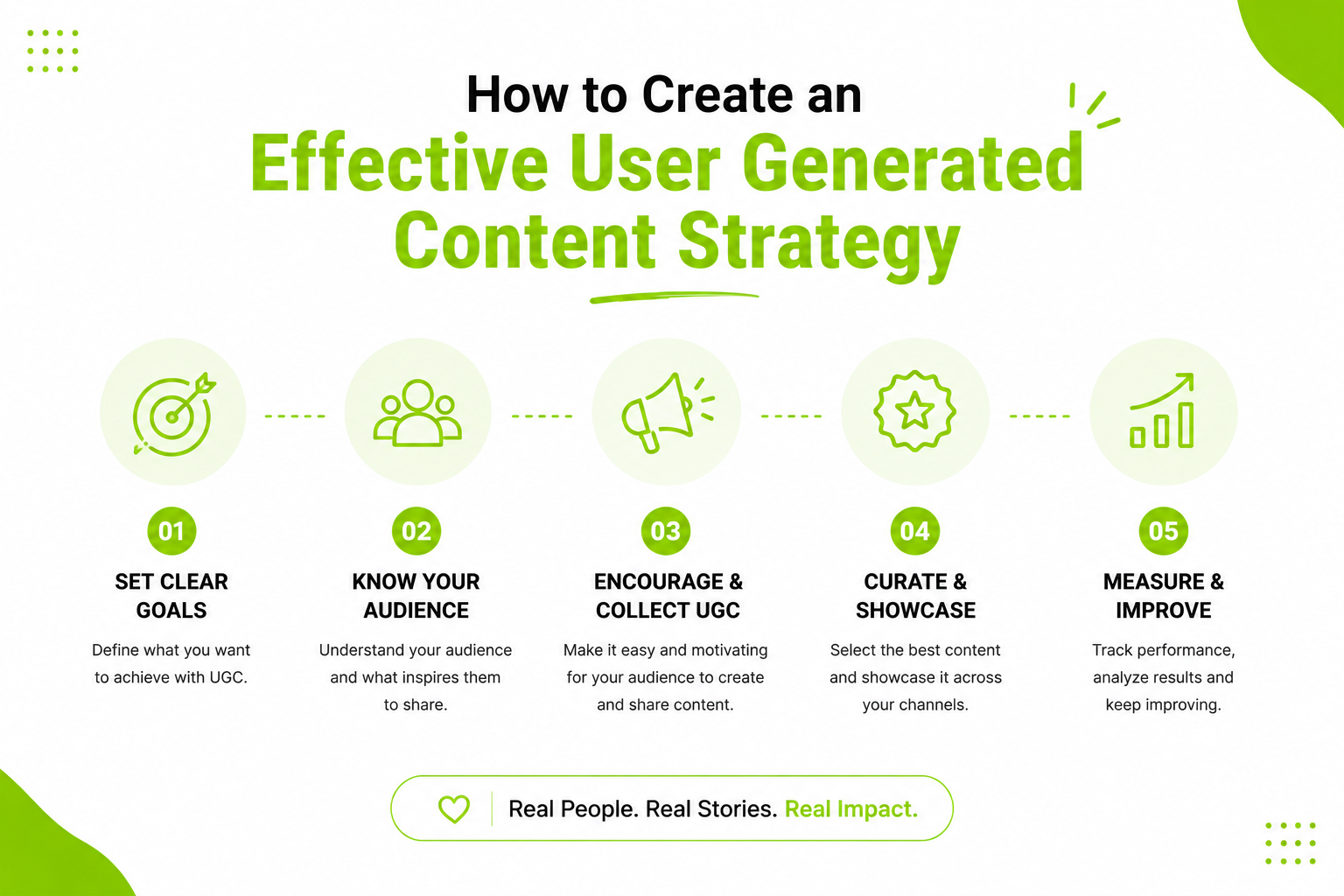 How to Create an
Effective User Generated Content Strategy

01
SET CLEAR GOALS
Define what you want to achieve with UGC.

02
KNOW YOUR AUDIENCE
Understand your audience and what inspires them to share.

03
ENCOURAGE & COLLECT UGC
Make it easy and motivating for your audience to create and share content.

04
CURATE & SHOWCASE
Select the best content and showcase it across your channels.

05
MEASURE & IMPROVE
Track performance, analyze results and keep improving.

Real People. Real Stories. Real Impact.